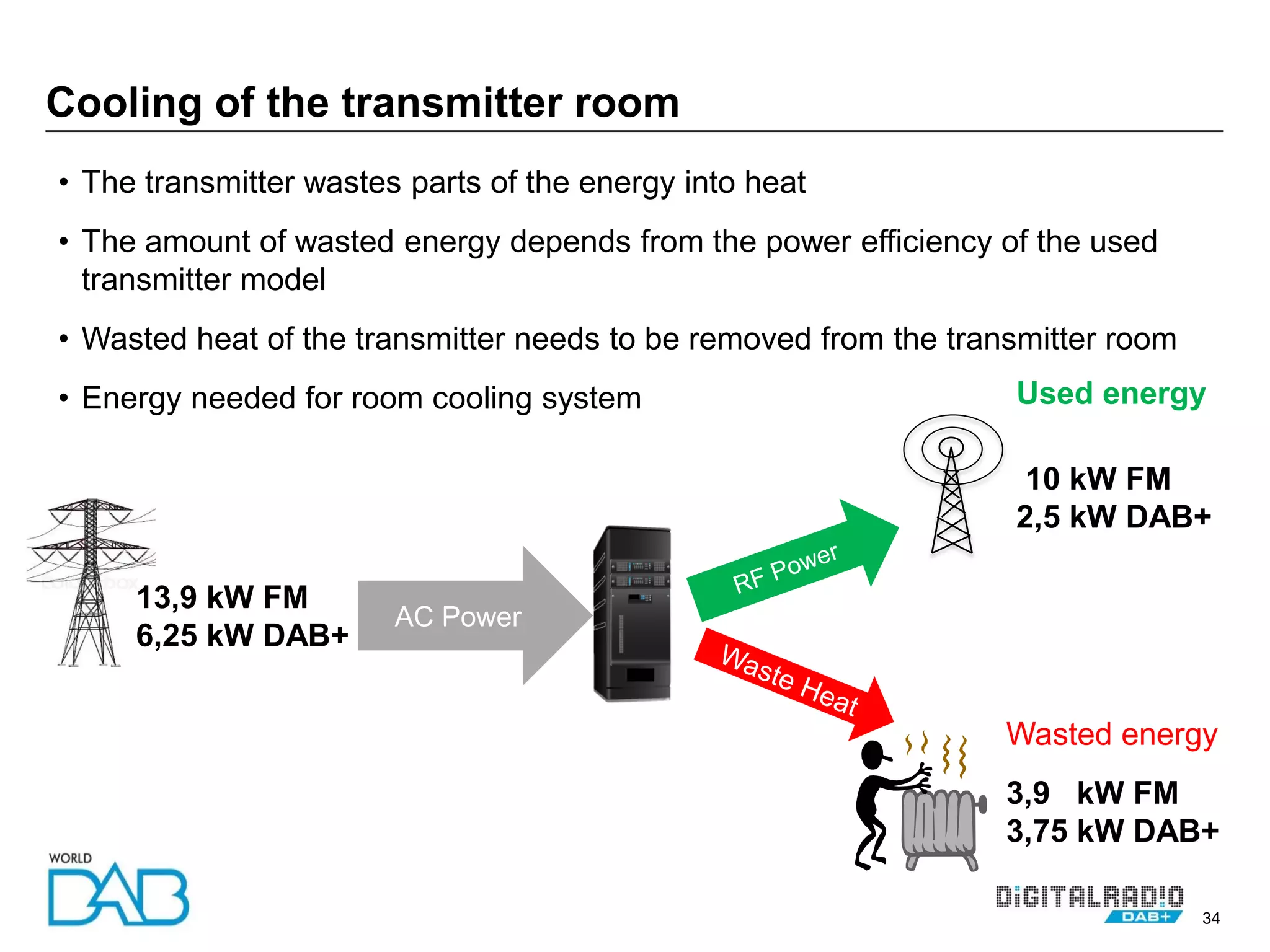 Cooling of the transmitter room

• The transmitter wastes parts of the energy into heat

• The amount of wasted energy depends from the power efficiency of the used transmitter model

• Wasted heat of the transmitter needs to be removed from the transmitter room

• Energy needed for room cooling system

Used energy

10 kW FM
2,5 kW DAB+

13,9 kW FM
6,25 kW DAB+

AC Power

RF Power

Waste Heat

Wasted energy

3,9 kW FM
3,75 kW DAB+

WORLD DAB

DIGITALRADIO DAB+

34